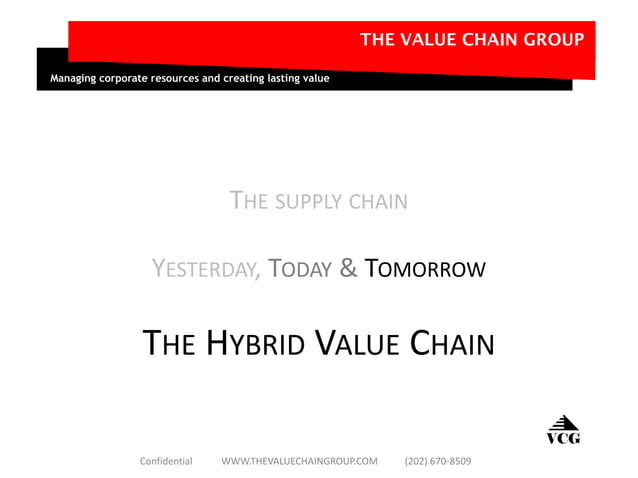 THE VALUE CHAIN GROUP

Managing corporate resources and creating lasting value

THE SUPPLY CHAIN

YESTERDAY, TODAY & TOMORROW

THE HYBRID VALUE CHAIN

VCG

Confidential WWW.THEVALUECHAINGROUP.COM (202) 670-8509